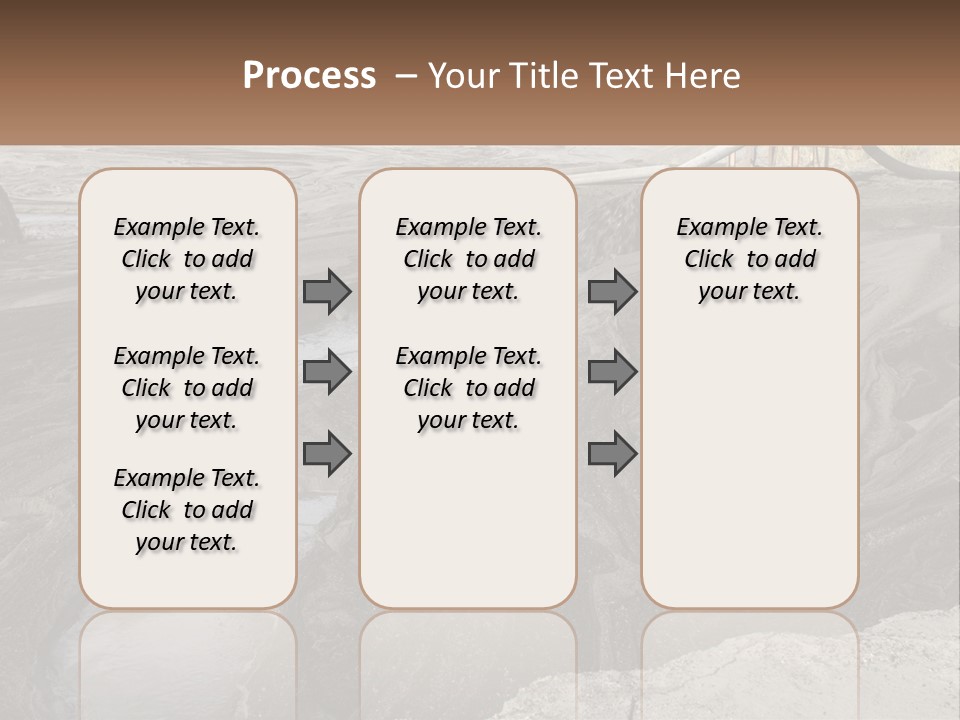 Process – Your Title Text Here

Example Text. Click to add your text.

Example Text. Click to add your text.

Example Text. Click to add your text.

Example Text. Click to add your text.

Example Text. Click to add your text.

Example Text. Click to add your text.